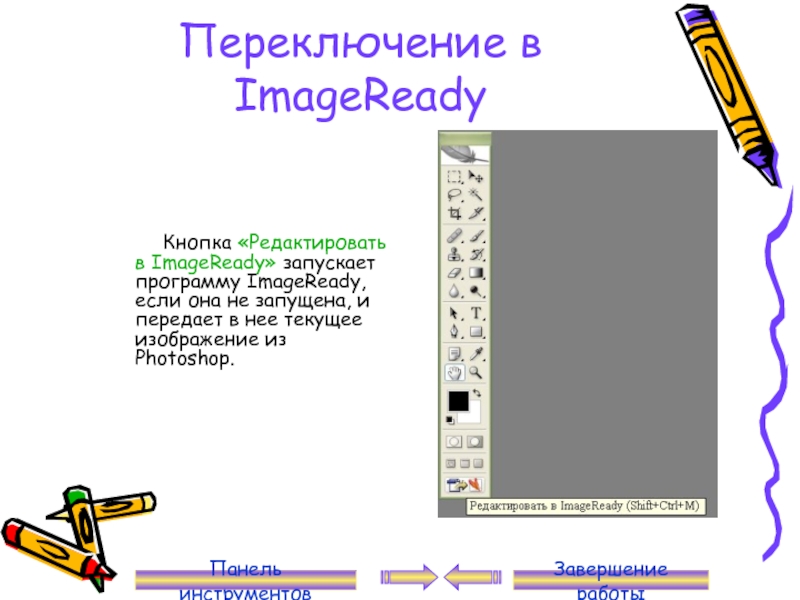 Переключение в ImageReady

Кнопка «Редактировать в ImageReady» запускает программу ImageReady, если она не запущена, и передает в нее текущее изображение из Photoshop.

Редактировать в ImageReady (Shift+Ctrl+M)

Панель инструментов

Завершение работы